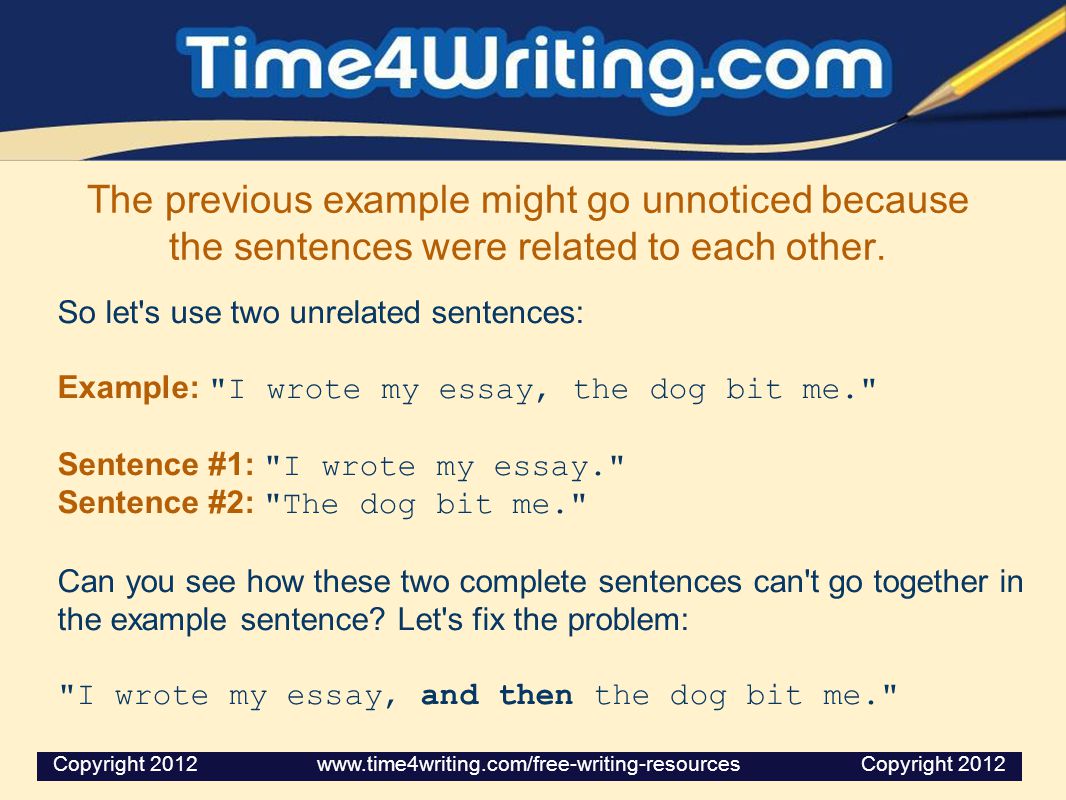 Time4Writing.com

The previous example might go unnoticed because the sentences were related to each other.

So let's use two unrelated sentences:

Example: "I wrote my essay, the dog bit me."

Sentence #1: "I wrote my essay."
Sentence #2: "The dog bit me."

Can you see how these two complete sentences can't go together in the example sentence? Let's fix the problem:

"I wrote my essay, and then the dog bit me."

Copyright 2012 www.time4writing.com/free-writing-resources Copyright 2012